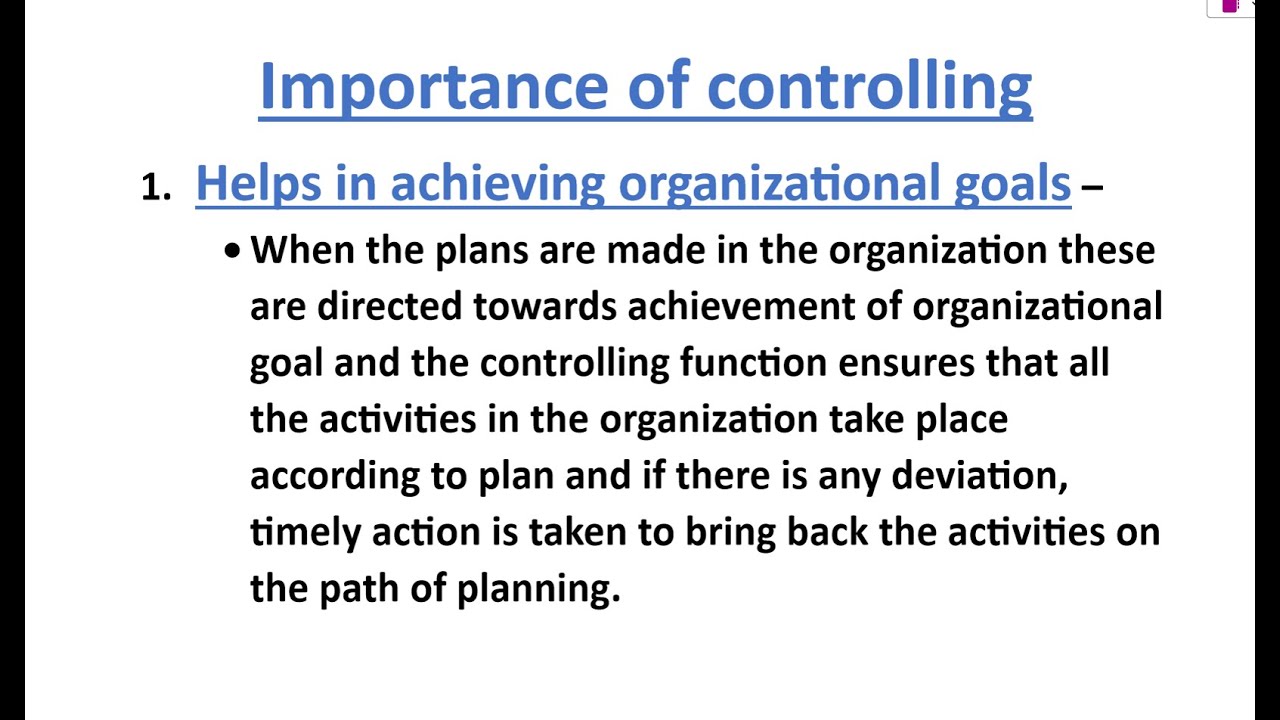 Importance of controlling

1. Helps in achieving organizational goals –

• When the plans are made in the organization these are directed towards achievement of organizational goal and the controlling function ensures that all the activities in the organization take place according to plan and if there is any deviation, timely action is taken to bring back the activities on the path of planning.